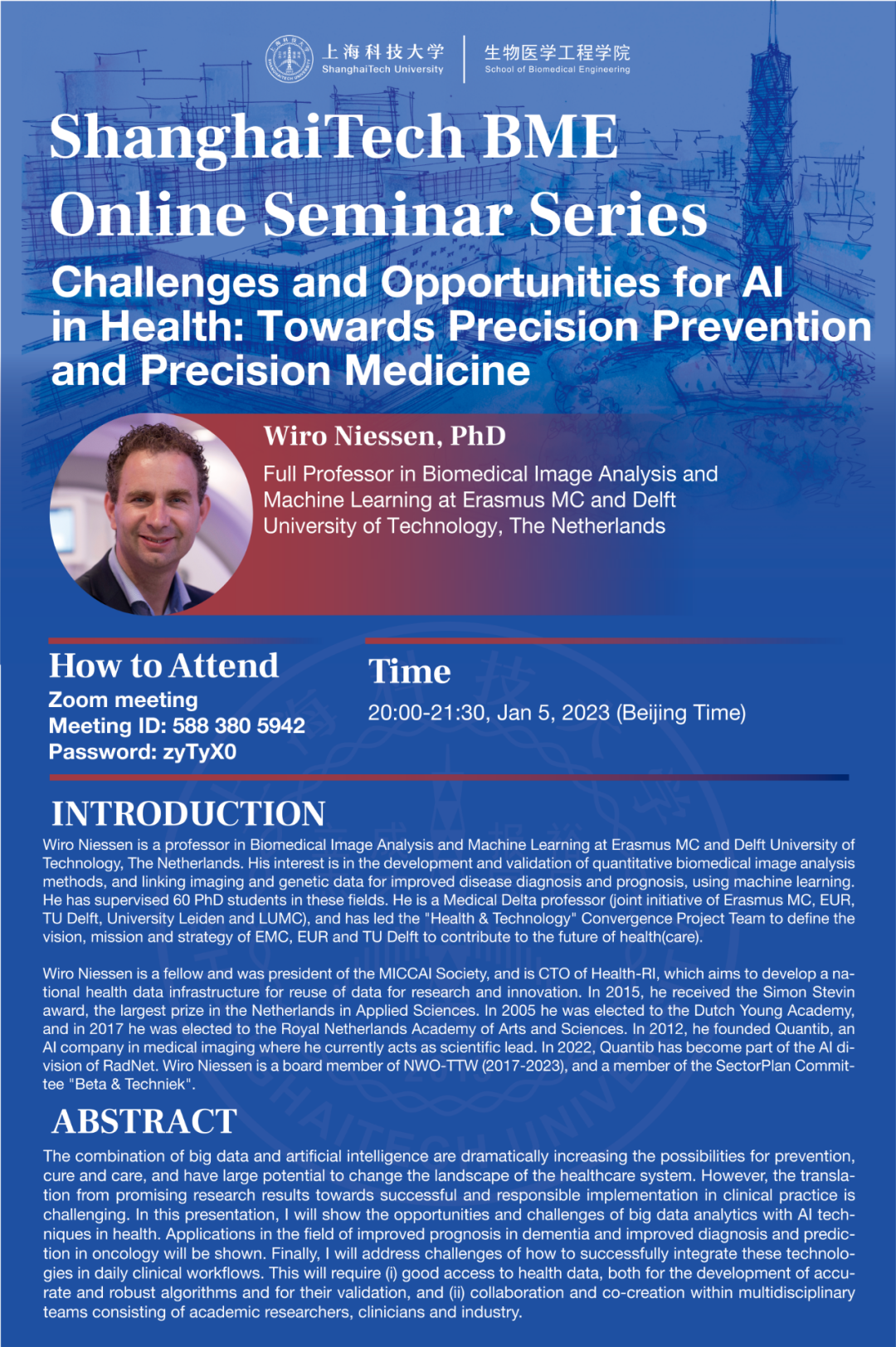 上海科技大学
ShanghaiTech University
生物医学工程学院
School of Biomedical Engineering

ShanghaiTech BME
Online Seminar Series

Challenges and Opportunities for AI in Health: Towards Precision Prevention and Precision Medicine

Wiro Niessen, PhD

Full Professor in Biomedical Image Analysis and Machine Learning at Erasmus MC and Delft University of Technology, The Netherlands

How to Attend
Zoom meeting
Meeting ID: 588 380 5942
Password: zyTyX0

Time
20:00-21:30, Jan 5, 2023 (Beijing Time)

INTRODUCTION
Wiro Niessen is a professor in Biomedical Image Analysis and Machine Learning at Erasmus MC and Delft University of Technology, The Netherlands. His interest is in the development and validation of quantitative biomedical image analysis methods, and linking imaging and genetic data for improved disease diagnosis and prognosis, using machine learning. He has supervised 60 PhD students in these fields. He is a Medical Delta professor (joint initiative of Erasmus MC, EUR, TU Delft, University Leiden and LUMC), and has led the "Health & Technology" Convergence Project Team to define the vision, mission and strategy of EMC, EUR and TU Delft to contribute to the future of health(care).

Wiro Niessen is a fellow and was president of the MICCAI Society, and is CTO of Health-RI, which aims to develop a national health data infrastructure for reuse of data for research and innovation. In 2015, he received the Simon Stevin award, the largest prize in the Netherlands in Applied Sciences. In 2005 he was elected to the Dutch Young Academy, and in 2017 he was elected to the Royal Netherlands Academy of Arts and Sciences. In 2012, he founded Quantib, an AI company in medical imaging where he currently acts as scientific lead. In 2022, Quantib has become part of the AI division of RadNet. Wiro Niessen is a board member of NWO-TTW (2017-2023), and a member of the SectorPlan Committee "Beta & Techniek".

ABSTRACT
The combination of big data and artificial intelligence are dramatically increasing the possibilities for prevention, cure and care, and have large potential to change the landscape of the healthcare system. However, the translation from promising research results towards successful and responsible implementation in clinical practice is challenging. In this presentation, I will show the opportunities and challenges of big data analytics with AI techniques in health. Applications in the field of improved prognosis in dementia and improved diagnosis and prediction in oncology will be shown. Finally, I will address challenges of how to successfully integrate these technologies in daily clinical workflows. This will require (i) good access to health data, both for the development of accurate and robust algorithms and for their validation, and (ii) collaboration and co-creation within multidisciplinary teams consisting of academic researchers, clinicians and industry.